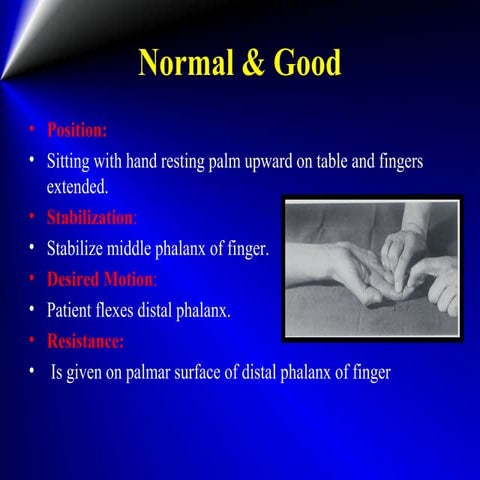 Normal & Good

• Position:
• Sitting with hand resting palm upward on table and fingers extended.
• Stabilization:
• Stabilize middle phalanx of finger.
• Desired Motion:
• Patient flexes distal phalanx.
• Resistance:
• Is given on palmar surface of distal phalanx of finger